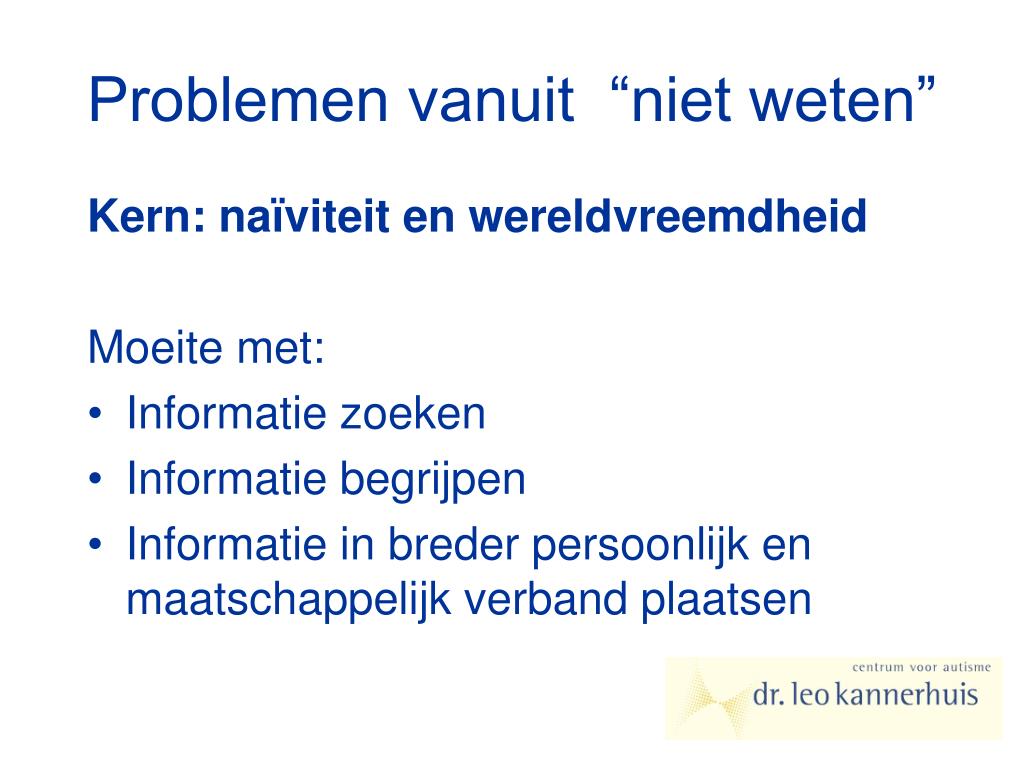 Problemen vanuit “niet weten”

Kern: naïviteit en wereldvreemdheid

Moeite met:
• Informatie zoeken
• Informatie begrijpen
• Informatie in breder persoonlijk en maatschappelijk verband plaatsen

centrum voor autisme
dr. leo kannerhuis